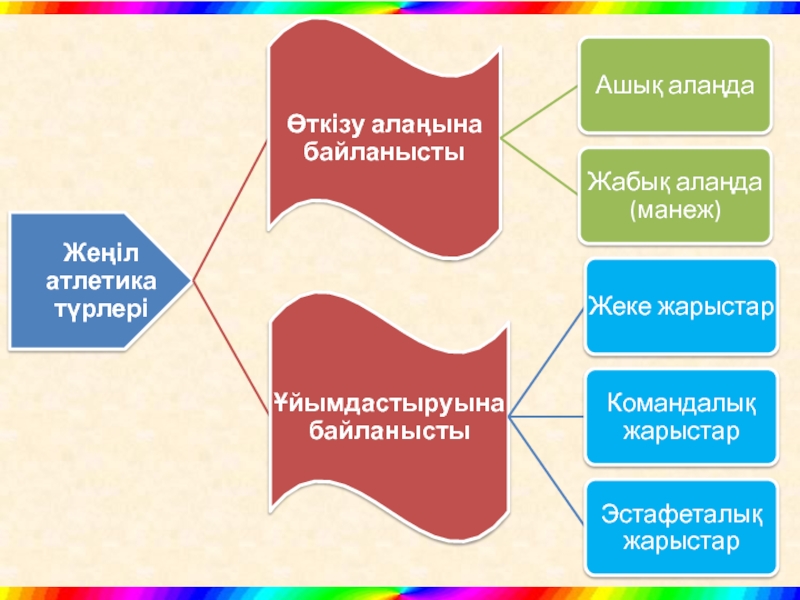 Жеңіл атлетика түрлері

Өткізу алаңына байланысты

Ашық алаңда

Жабық алаңда (манеж)

Ұйымдастыруына байланысты

Жеке жарыстар

Командалық жарыстар

Эстафеталық жарыстар